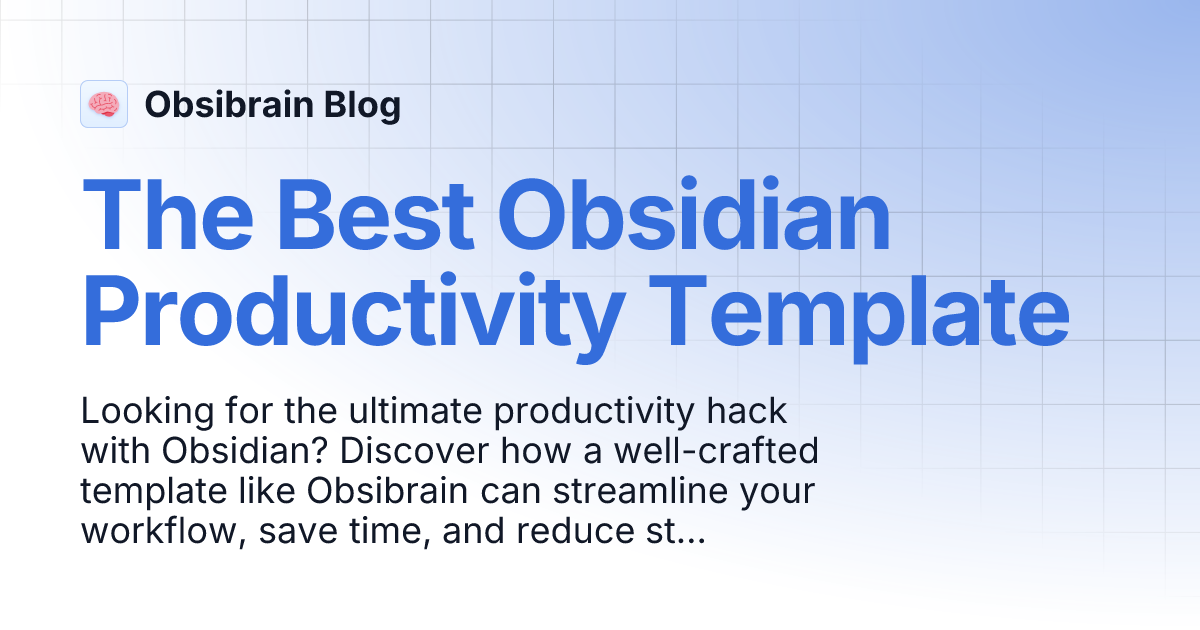 Obsibrain Blog

The Best Obsidian Productivity Template

Looking for the ultimate productivity hack with Obsidian? Discover how a well-crafted template like Obsibrain can streamline your workflow, save time, and reduce st...